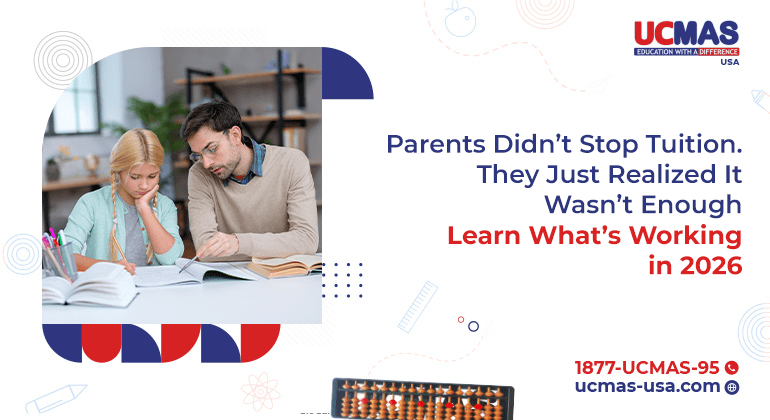 UCMAS
EDUCATION WITH A DIFFERENCE
USA

Parents Didn't Stop Tuition. They Just Realized It Wasn't Enough
Learn What's Working in 2026

1877-UCMAS-95
ucmas-usa.com